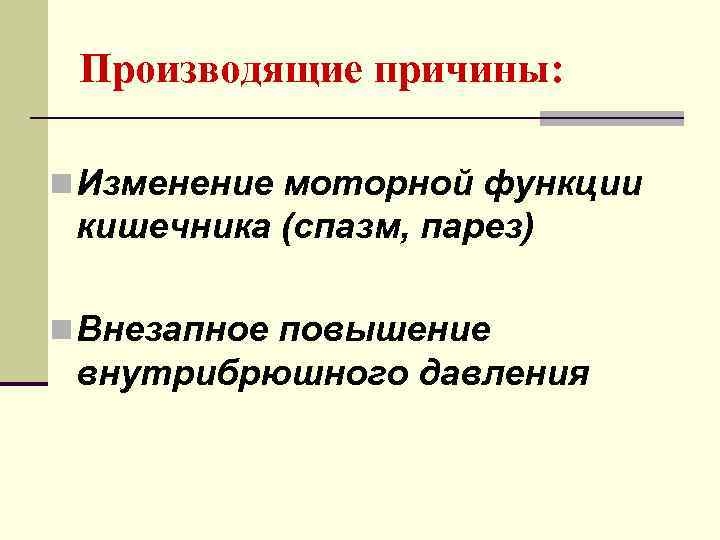 Производящие причины:

Изменение моторной функции кишечника (спазм, парез)

Внезапное повышение внутрибрюшного давления